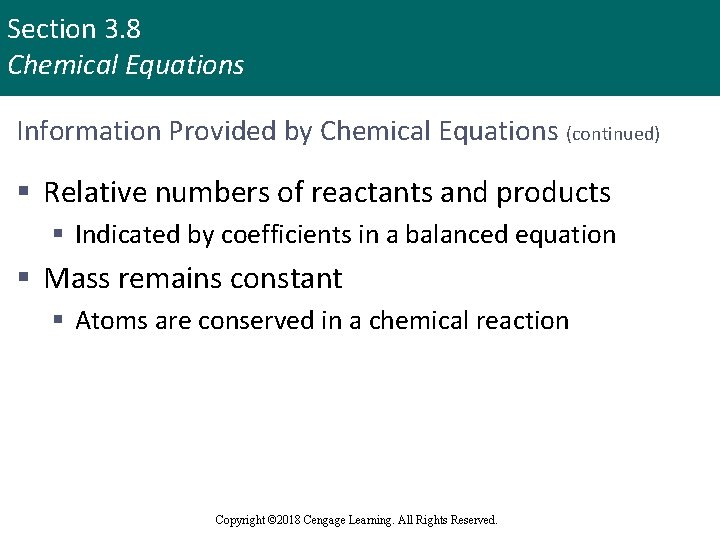 Section 3.8
Chemical Equations

Information Provided by Chemical Equations (continued)

▪ Relative numbers of reactants and products
▪ Indicated by coefficients in a balanced equation
▪ Mass remains constant
▪ Atoms are conserved in a chemical reaction

Copyright ©2018 Cengage Learning. All Rights Reserved.